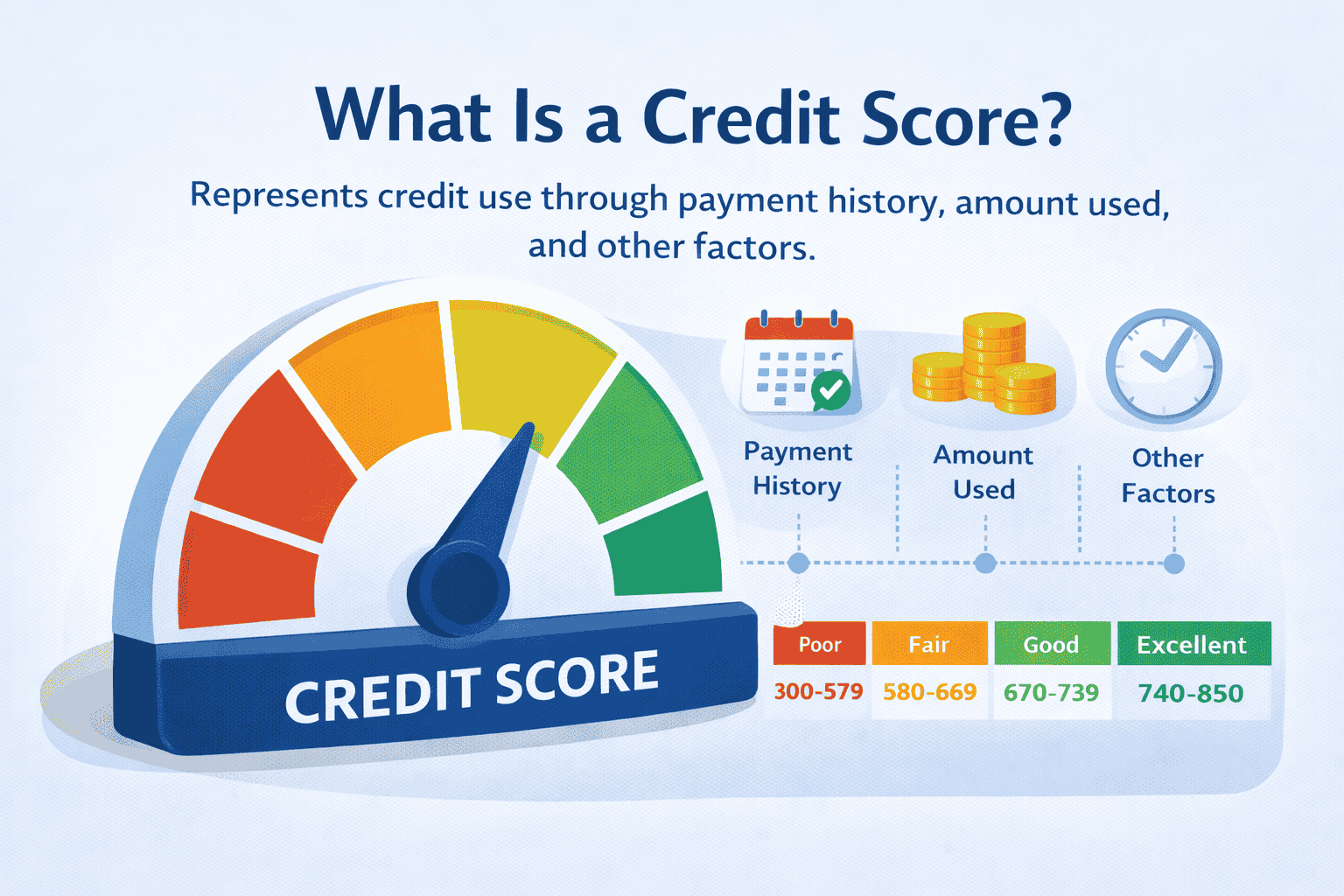 What Is a Credit Score?

Represents credit use through payment history, amount used, and other factors.

Payment History

Amount Used

Other Factors

CREDIT SCORE

| Poor | Fair | Good | Excellent |
|---|---|---|---|
| 300-579 | 580-669 | 670-739 | 740-850 |